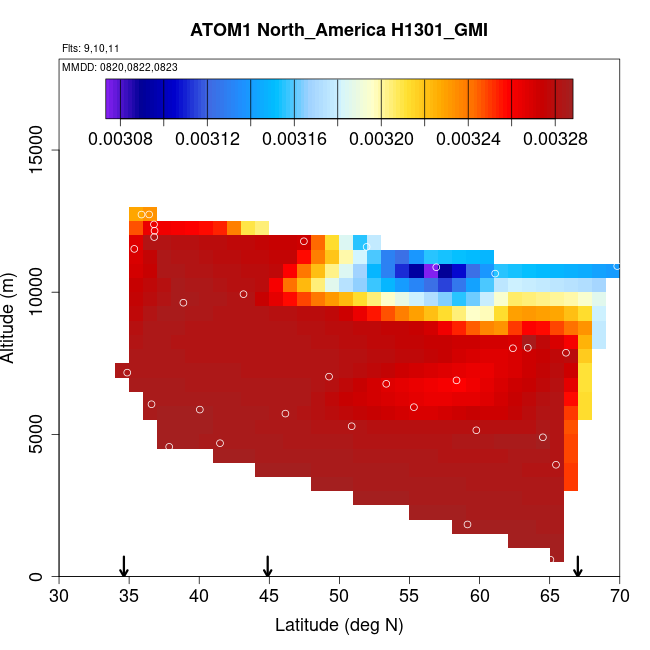 ATOM1 North_America H1301_GMI

Flts: 9,10,11

MMDD: 0820,0822,0823

0.00308 0.00312 0.00316 0.00320 0.00324 0.00328

Altitude (m)

15000
10000
5000
0

30 35 40 45 50 55 60 65 70

Latitude (deg N)